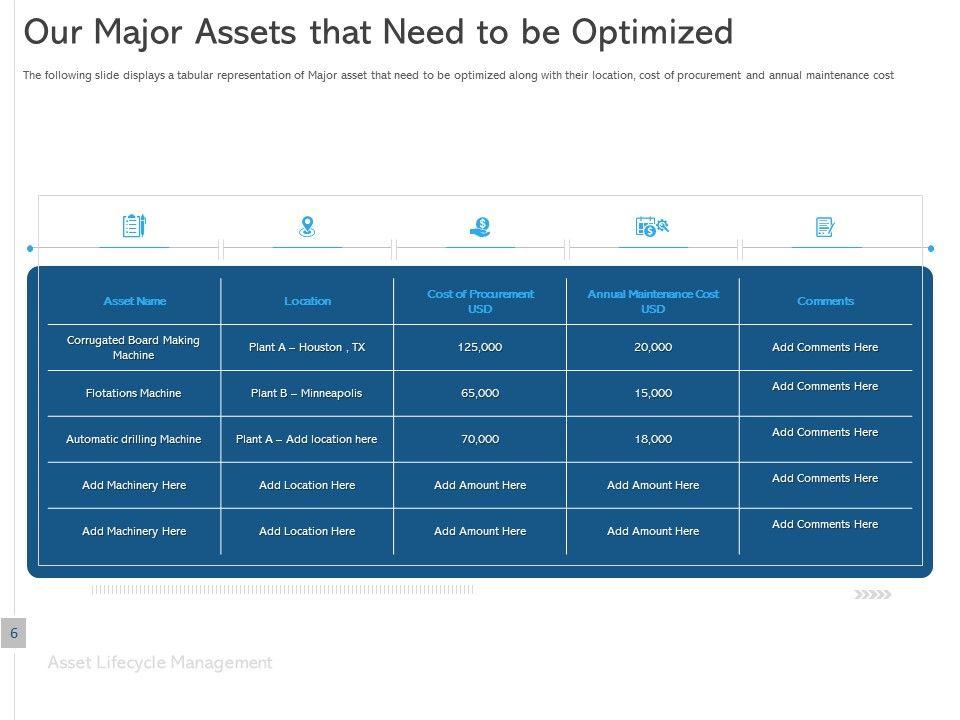 Our Major Assets that Need to be Optimized

The following slide displays a tabular representation of Major asset that need to be optimized along with their location, cost of procurement and annual maintenance cost

| Asset Name | Location | Cost of Procurement USD | Annual Maintenance Cost USD | Comments |
|---|---|---|---|---|
| Corrugated Board Making Machine | Plant A – Houston , TX | 125,000 | 20,000 | Add Comments Here |
| Flotations Machine | Plant B – Minneapolis | 65,000 | 15,000 | Add Comments Here |
| Automatic drilling Machine | Plant A – Add location here | 70,000 | 18,000 | Add Comments Here |
| Add Machinery Here | Add Location Here | Add Amount Here | Add Amount Here | Add Comments Here |
| Add Machinery Here | Add Location Here | Add Amount Here | Add Amount Here | Add Comments Here |

6

Asset Lifecycle Management